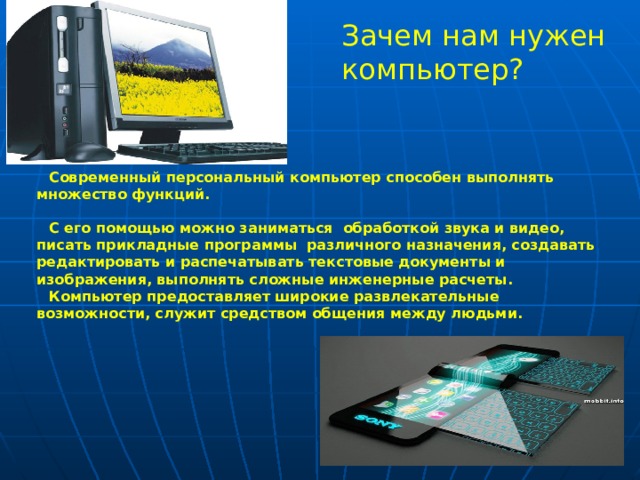 Зачем нам нужен компьютер?

Современный персональный компьютер способен выполнять множество функций.

С его помощью можно заниматься обработкой звука и видео, писать прикладные программы различного назначения, создавать редактировать и распечатывать текстовые документы и изображения, выполнять сложные инженерные расчеты.
Компьютер предоставляет широкие развлекательные возможности, служит средством общения между людьми.

SONY

mobbit.info